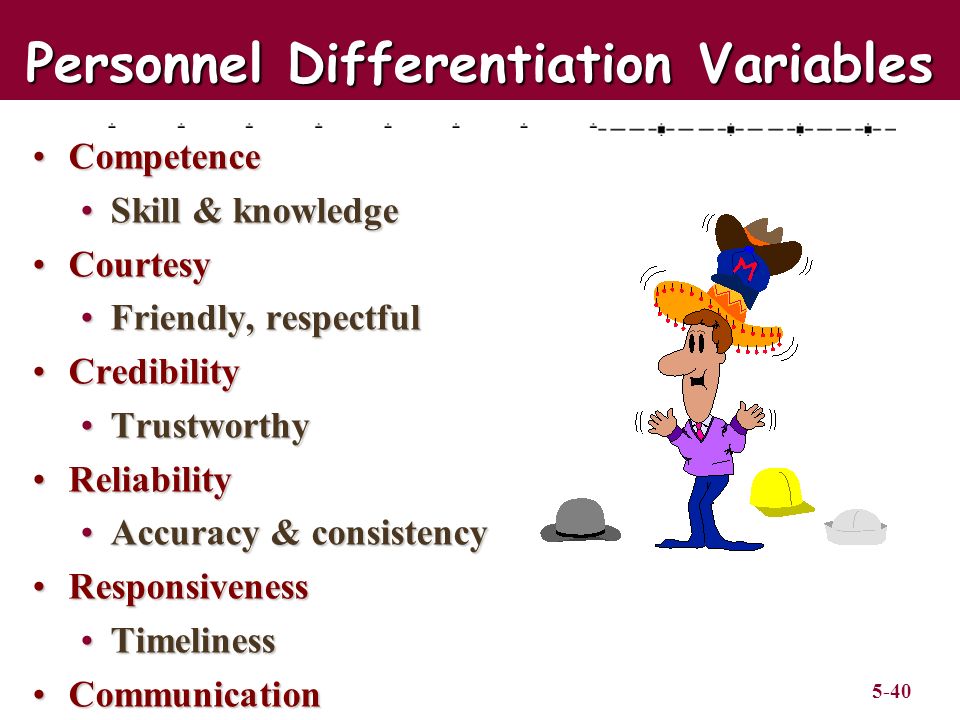 Personnel Differentiation Variables

• Competence
  • Skill & knowledge
• Courtesy
  • Friendly, respectful
• Credibility
  • Trustworthy
• Reliability
  • Accuracy & consistency
• Responsiveness
  • Timeliness
• Communication

M

5-40